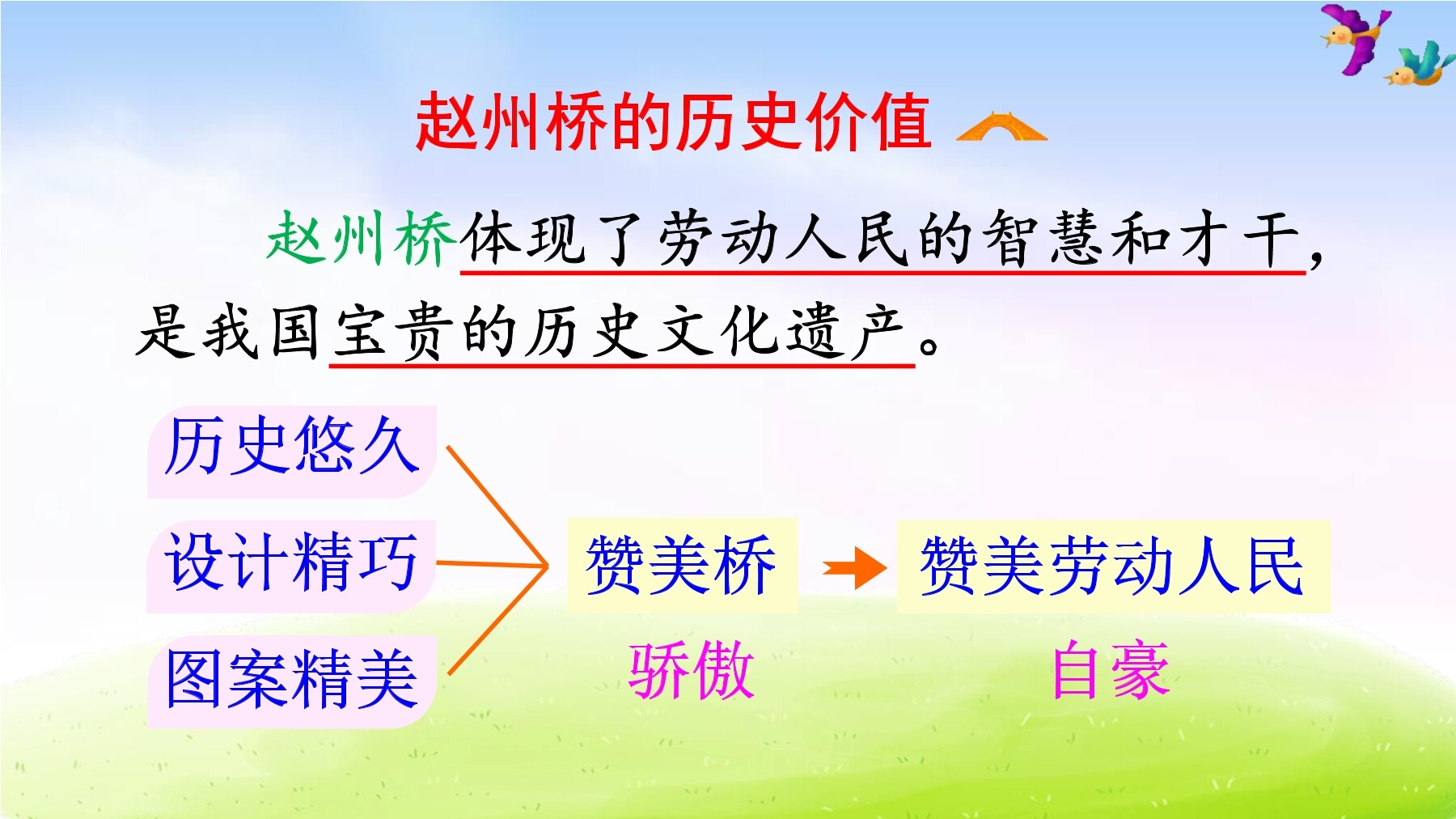 赵州桥的历史价值

赵州桥体现了劳动人民的智慧和才干，是我国宝贵的历史文化遗产。

历史悠久

设计精巧

图案精美

赞美桥

赞美劳动人民

骄傲

自豪